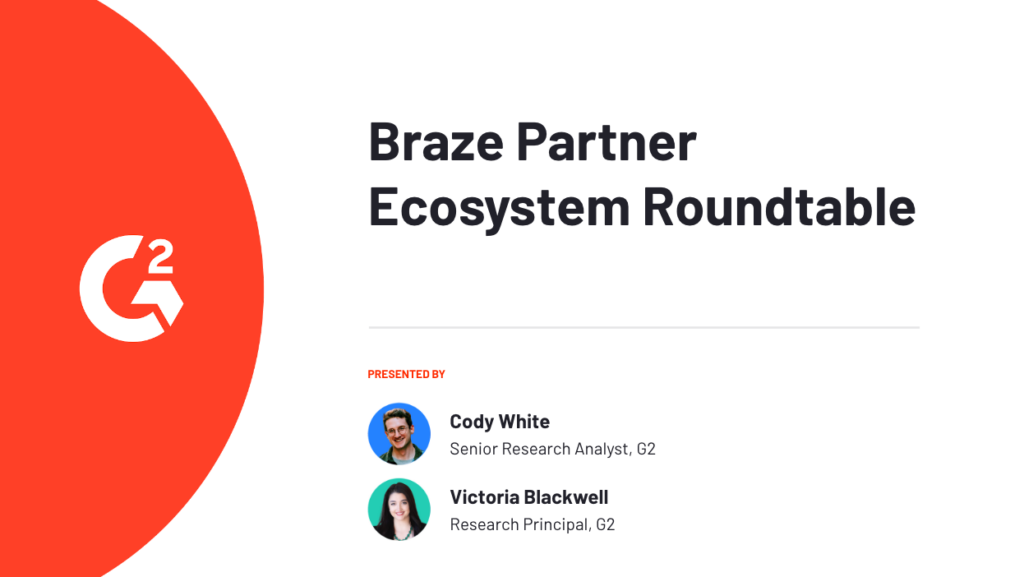 G2

Braze Partner Ecosystem Roundtable

PRESENTED BY

Cody White
Senior Research Analyst, G2

Victoria Blackwell
Research Principal, G2